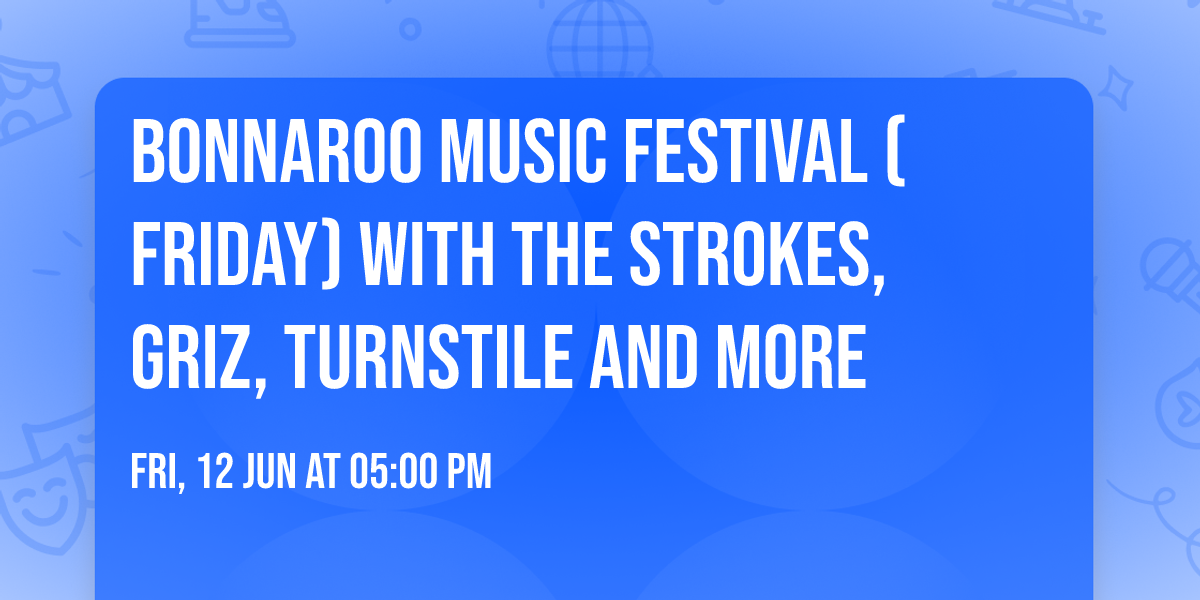 BONNAROO MUSIC FESTIVAL ( FRIDAY) WITH THE STROKES, GRIZ, TURNSTILE AND MORE

FRI, 12 JUN AT 05:00 PM